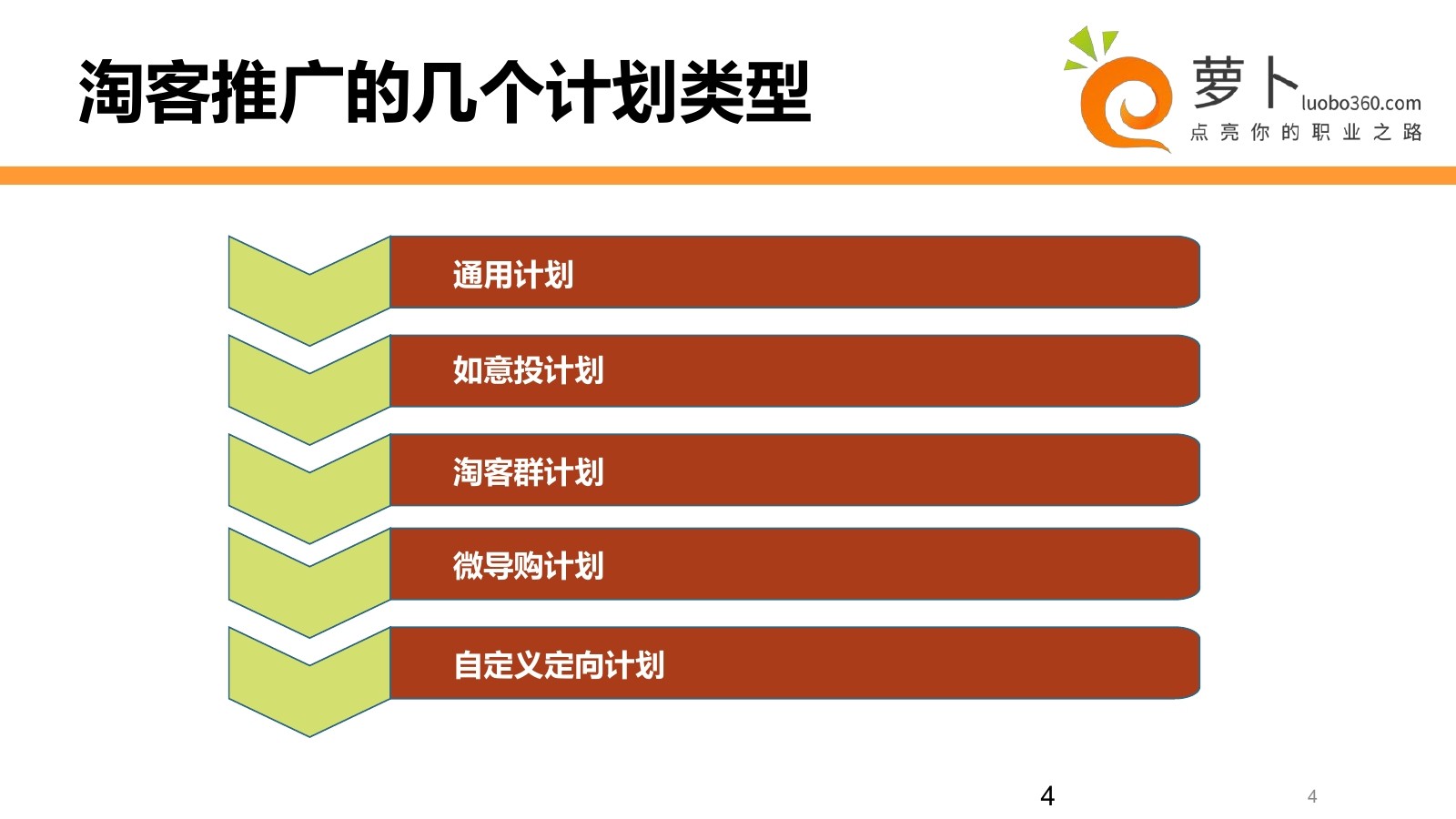 淘客推广的几个计划类型

萝卜 luobo360.com
点亮你的职业之路

通用计划

如意投计划

淘客群计划

微导购计划

自定义定向计划

4

4